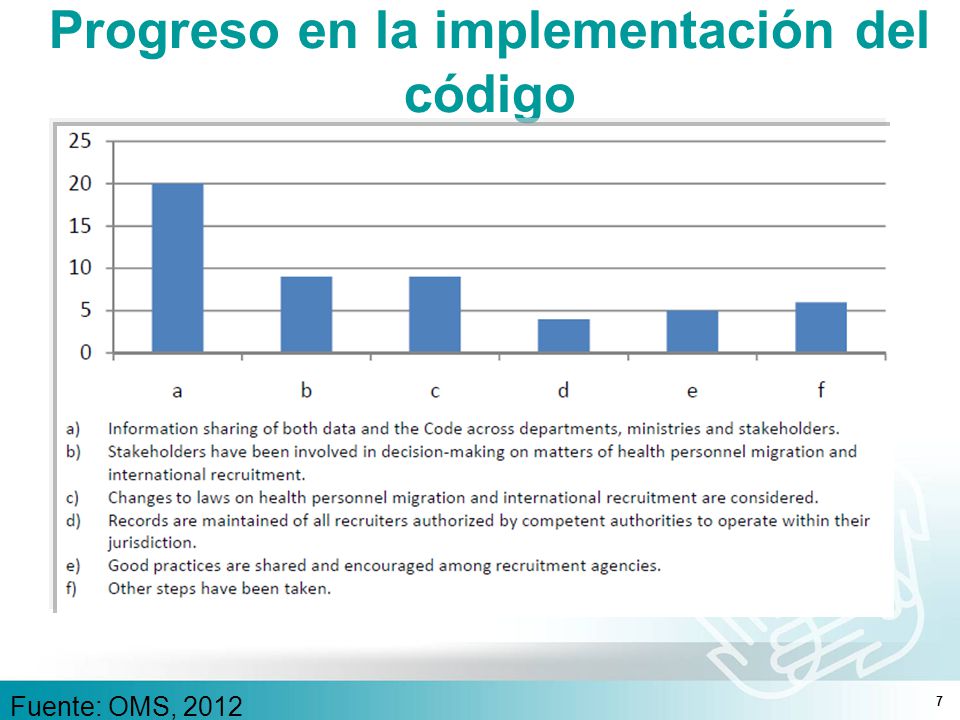 Progreso en la implementación del código

25
20
15
10
5
0

a b c d e f

a) Information sharing of both data and the Code across departments, ministries and stakeholders.
b) Stakeholders have been involved in decision-making on matters of health personnel migration and international recruitment.
c) Changes to laws on health personnel migration and international recruitment are considered.
d) Records are maintained of all recruiters authorized by competent authorities to operate within their jurisdiction.
e) Good practices are shared and encouraged among recruitment agencies.
f) Other steps have been taken.

Fuente: OMS, 2012

7